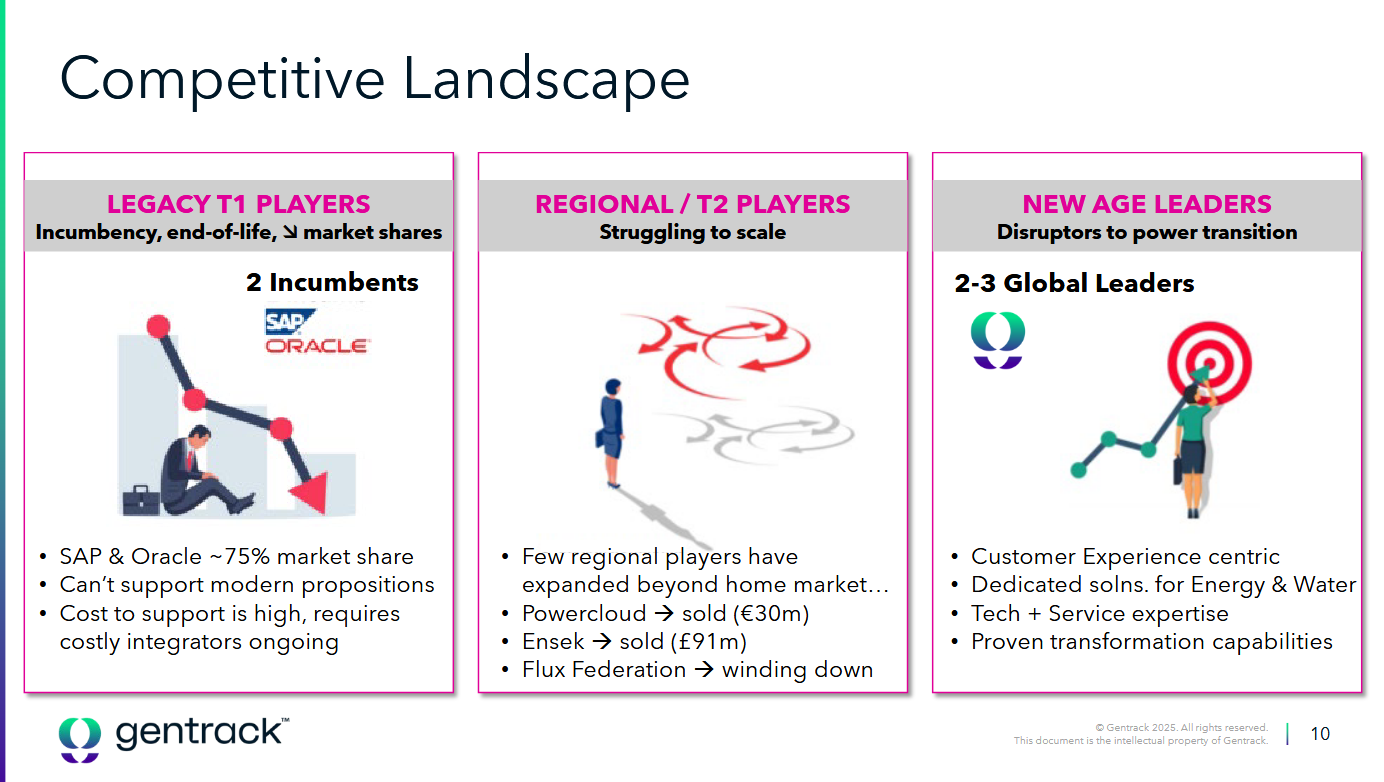 Competitive Landscape

LEGACY T1 PLAYERS
Incumbency, end-of-life, ↘ market shares

2 Incumbents

SAP
ORACLE

• SAP & Oracle ~75% market share
• Can't support modern propositions
• Cost to support is high, requires costly integrators ongoing

REGIONAL / T2 PLAYERS
Struggling to scale

• Few regional players have expanded beyond home market…
• Powercloud → sold (€30m)
• Ensek → sold (£91m)
• Flux Federation → winding down

NEW AGE LEADERS
Disruptors to power transition

2-3 Global Leaders

• Customer Experience centric
• Dedicated solns. for Energy & Water
• Tech + Service expertise
• Proven transformation capabilities

gentrack™

© Gentrack 2025. All rights reserved.
This document is the intellectual property of Gentrack.

10